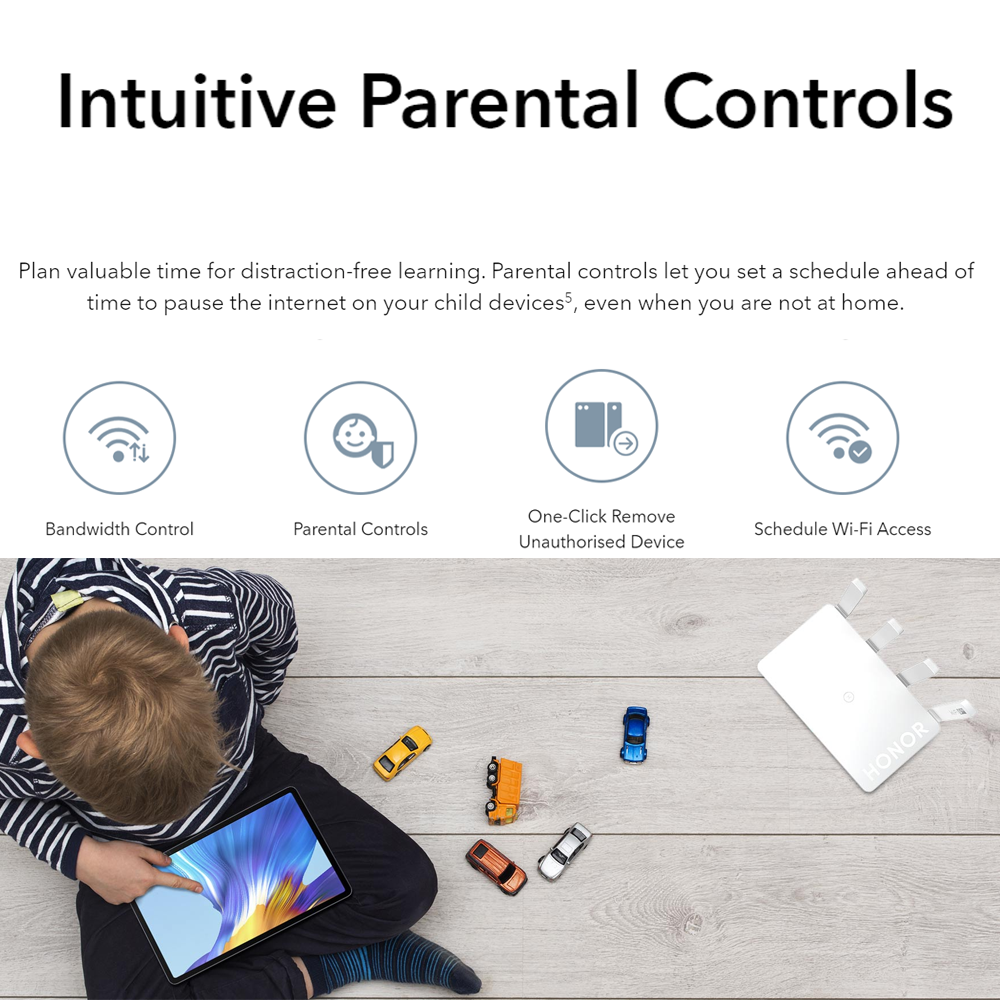 Intuitive Parental Controls

Plan valuable time for distraction-free learning. Parental controls let you set a schedule ahead of time to pause the internet on your child devices$^5$, even when you are not at home.

Bandwidth Control

Parental Controls

One-Click Remove Unauthorised Device

Schedule Wi-Fi Access

HONOR